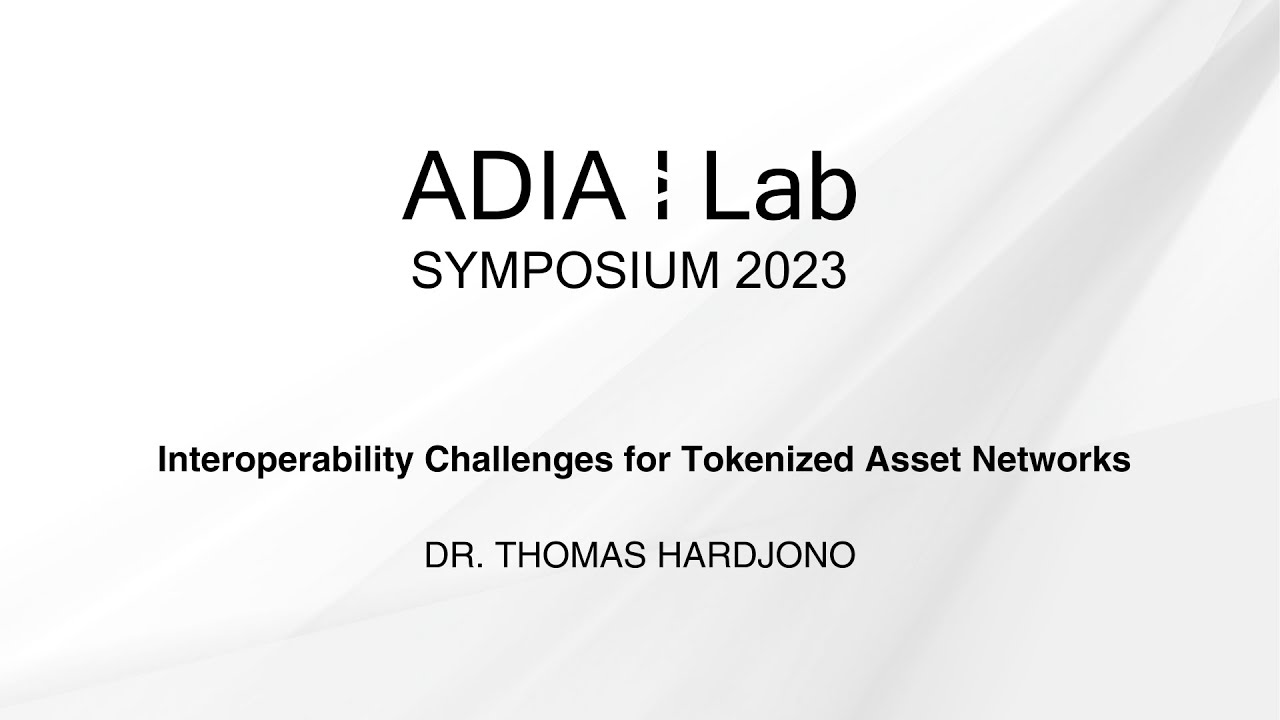 ADIA Lab
SYMPOSIUM 2023

Interoperability Challenges for Tokenized Asset Networks

DR. THOMAS HARDJONO